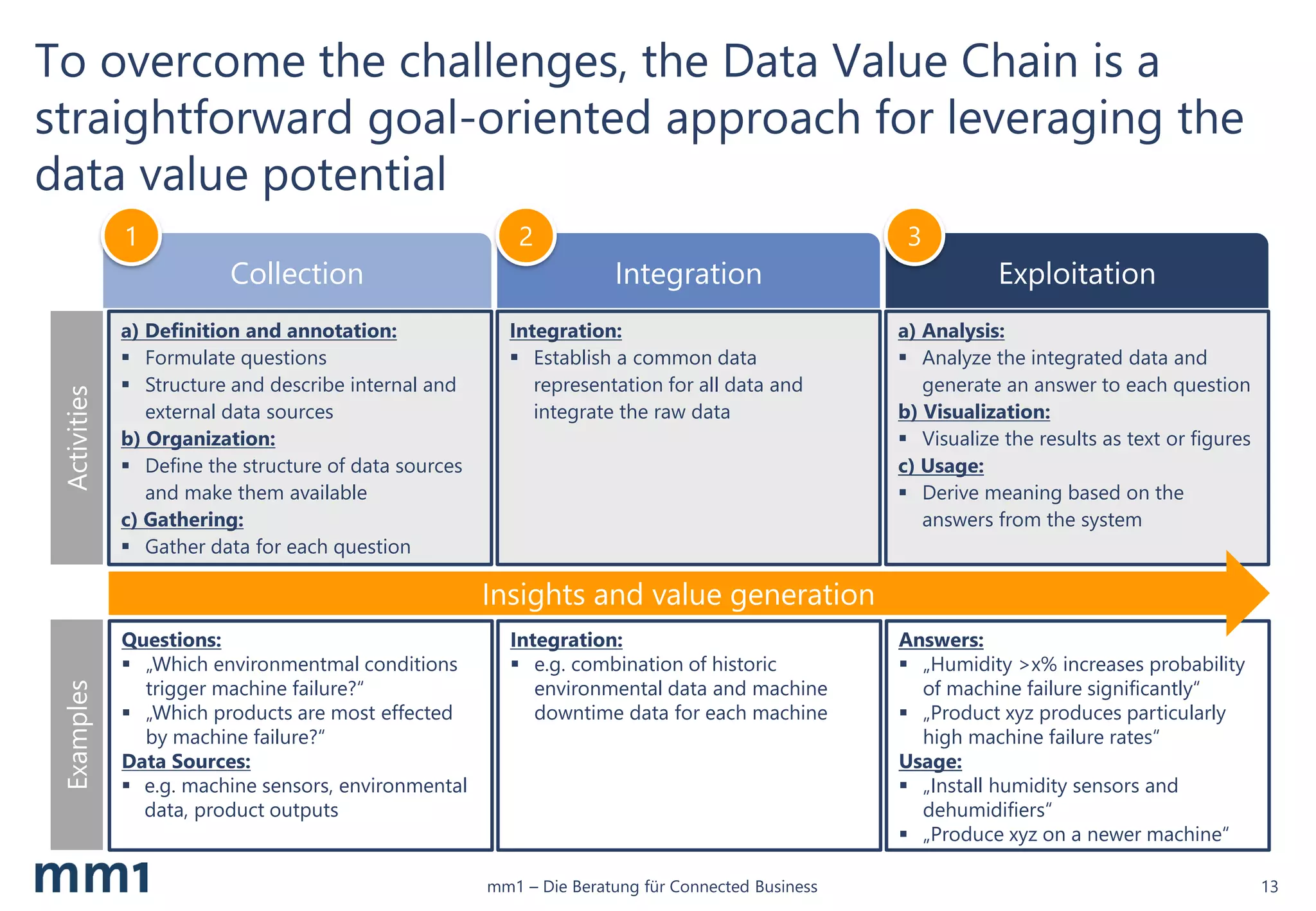 To overcome the challenges, the Data Value Chain is a straightforward goal-oriented approach for leveraging the data value potential

1 Collection

2 Integration

3 Exploitation

Activities

a) Definition and annotation:
▪ Formulate questions
▪ Structure and describe internal and external data sources
b) Organization:
▪ Define the structure of data sources and make them available
c) Gathering:
▪ Gather data for each question

Integration:
▪ Establish a common data representation for all data and integrate the raw data

a) Analysis:
▪ Analyze the integrated data and generate an answer to each question
b) Visualization:
▪ Visualize the results as text or figures
c) Usage:
▪ Derive meaning based on the answers from the system

Insights and value generation

Examples

Questions:
▪ „Which environmentmal conditions trigger machine failure?“
▪ „Which products are most effected by machine failure?“
Data Sources:
▪ e.g. machine sensors, environmental data, product outputs

Integration:
▪ e.g. combination of historic environmental data and machine downtime data for each machine

Answers:
▪ „Humidity >x% increases probability of machine failure significantly“
▪ „Product xyz produces particularly high machine failure rates“
Usage:
▪ „Install humidity sensors and dehumidifiers“
▪ „Produce xyz on a newer machine“

mm1

mm1 – Die Beratung für Connected Business

13